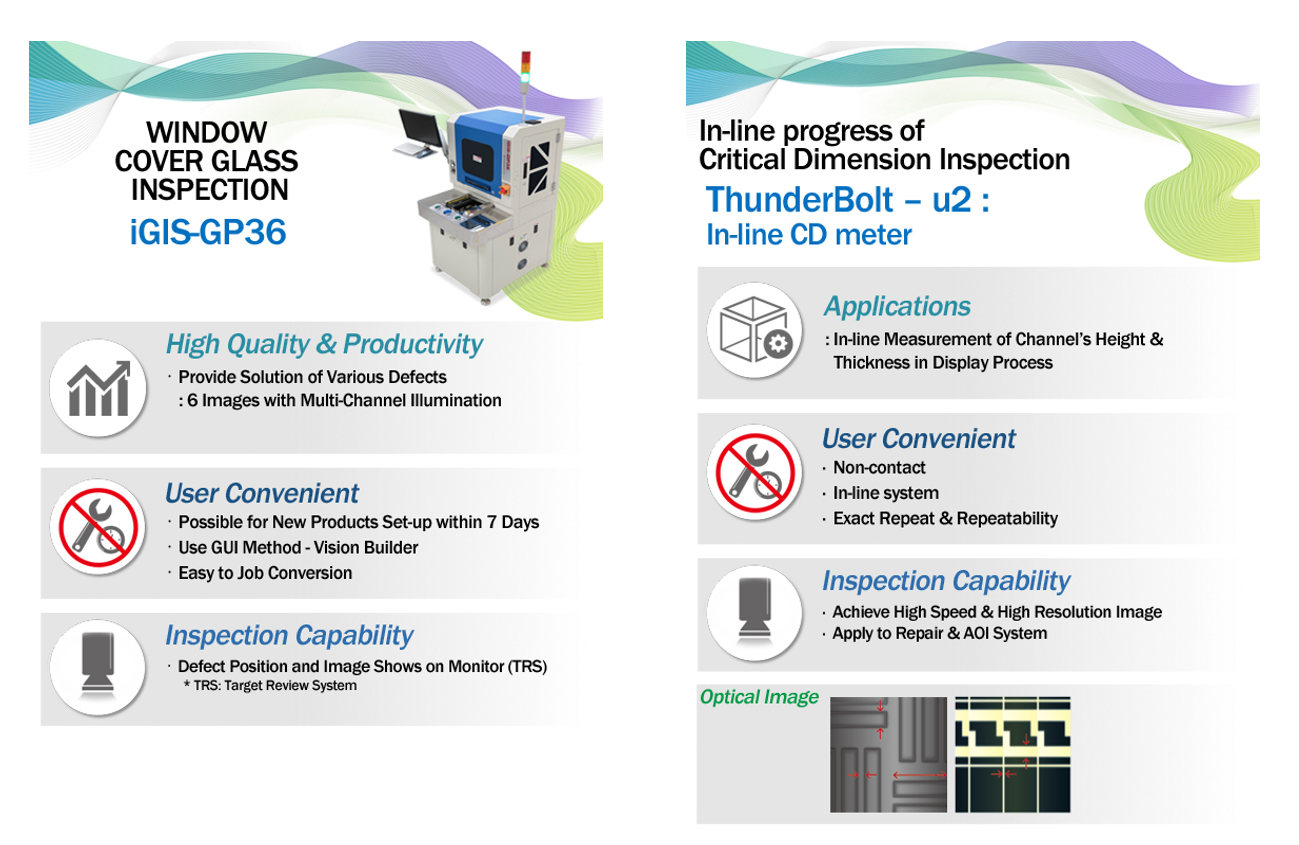 WINDOW
COVER GLASS
INSPECTION
iGIS-GP36

High Quality & Productivity
· Provide Solution of Various Defects
: 6 Images with Multi-Channel Illumination

User Convenient
· Possible for New Products Set-up within 7 Days
· Use GUI Method - Vision Builder
· Easy to Job Conversion

Inspection Capability
· Defect Position and Image Shows on Monitor (TRS)
* TRS: Target Review System

In-line progress of
Critical Dimension Inspection
ThunderBolt – u2 :
In-line CD meter

Applications
: In-line Measurement of Channel's Height & Thickness in Display Process

User Convenient
· Non-contact
· In-line system
· Exact Repeat & Repeatability

Inspection Capability
· Achieve High Speed & High Resolution Image
· Apply to Repair & AOI System

Optical Image